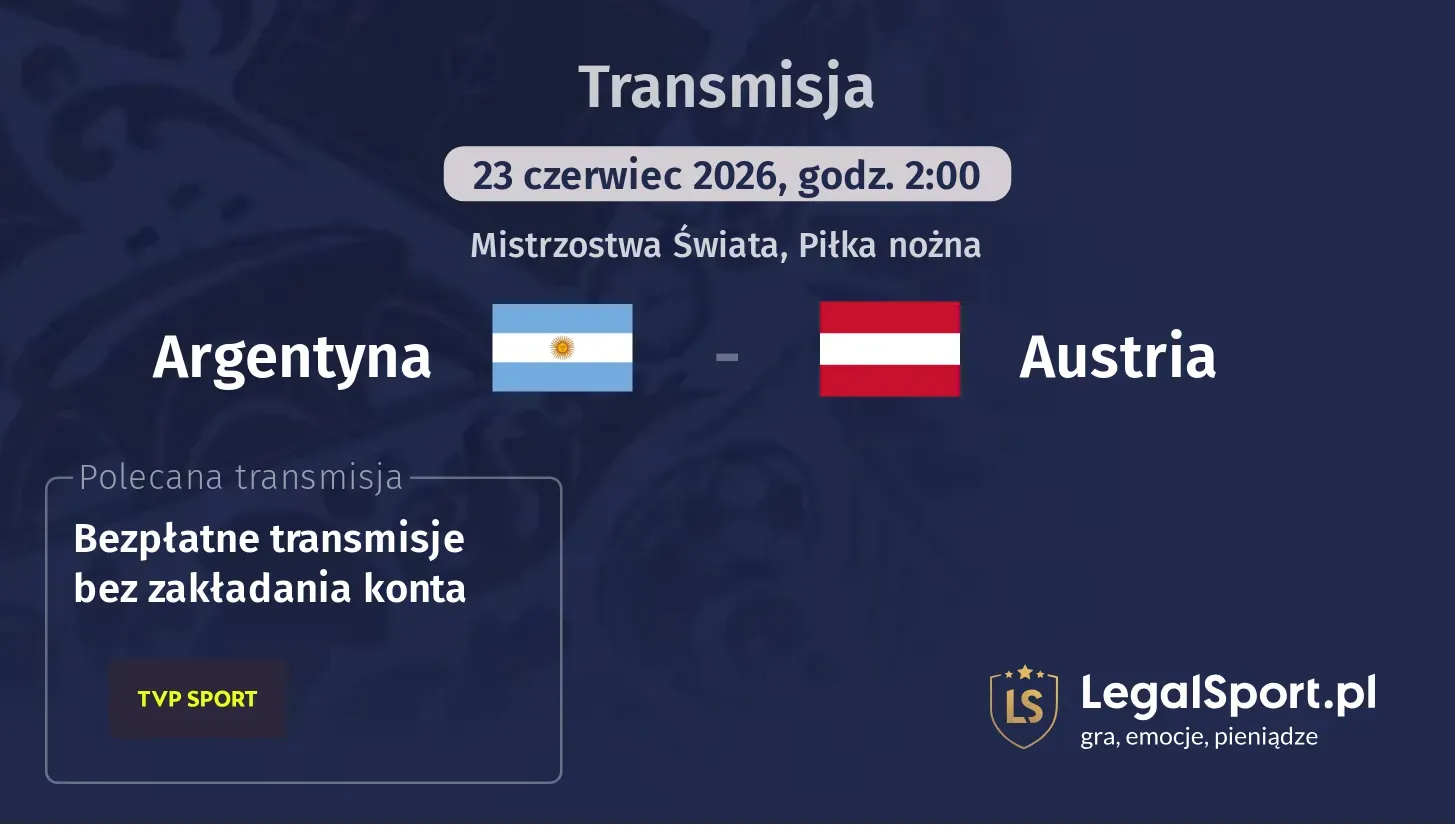 Transmisja

23 czerwiec 2026, godz. 2:00

Mistrzostwa Świata, Piłka nożna

Argentyna - Austria

Polecana transmisja

Bezpłatne transmisje bez zakładania konta

TVP SPORT

LS

LegalSport.pl
gra, emocje, pieniądze